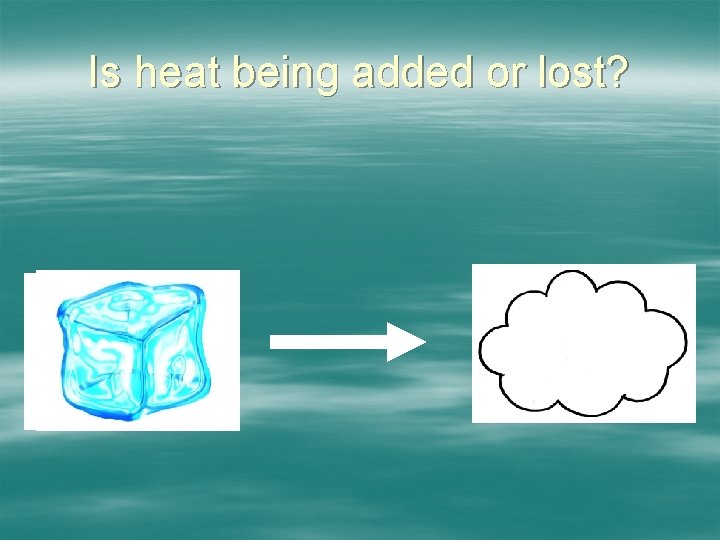 Is heat being added or lost?